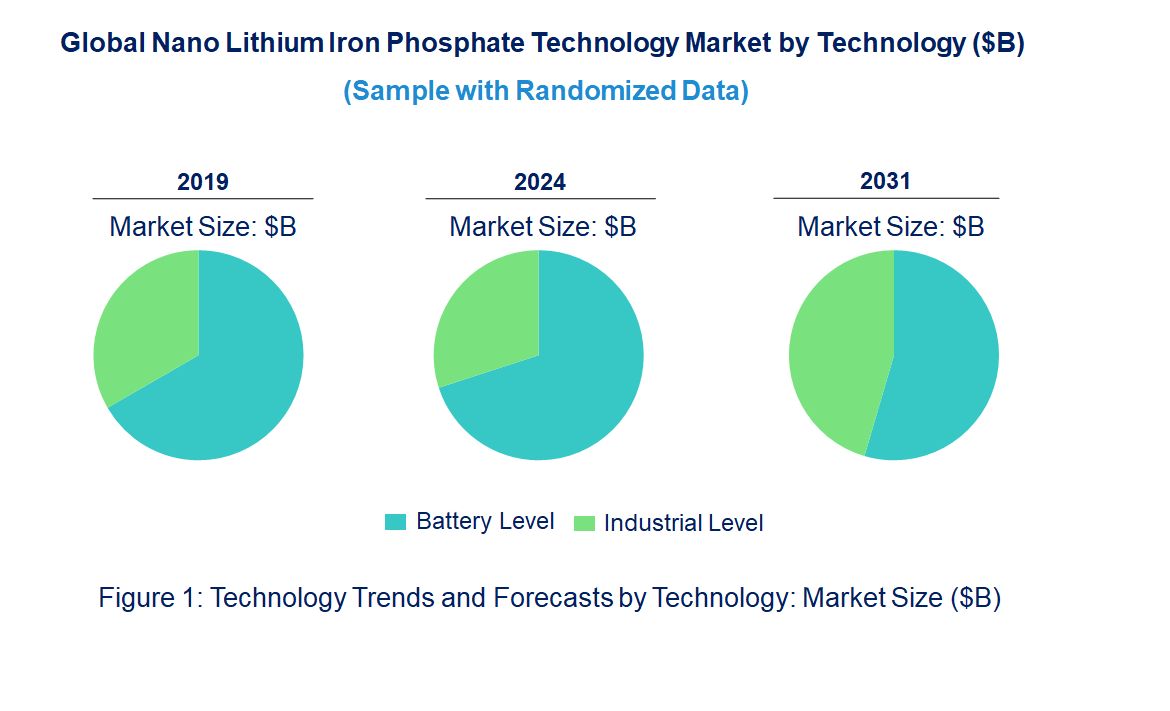 Global Nano Lithium Iron Phosphate Technology Market by Technology ($B)

(Sample with Randomized Data)

2019

Market Size: $B

2024

Market Size: $B

2031

Market Size: $B

Battery Level
Industrial Level

Figure 1: Technology Trends and Forecasts by Technology: Market Size ($B)